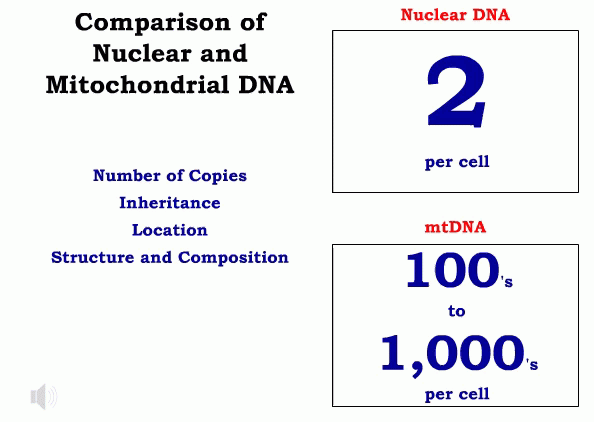 Comparison of Nuclear and Mitochondrial DNA

Number of Copies

Inheritance

Location

Structure and Composition

Nuclear DNA

2

per cell

mtDNA

100's

to

1,000's

per cell